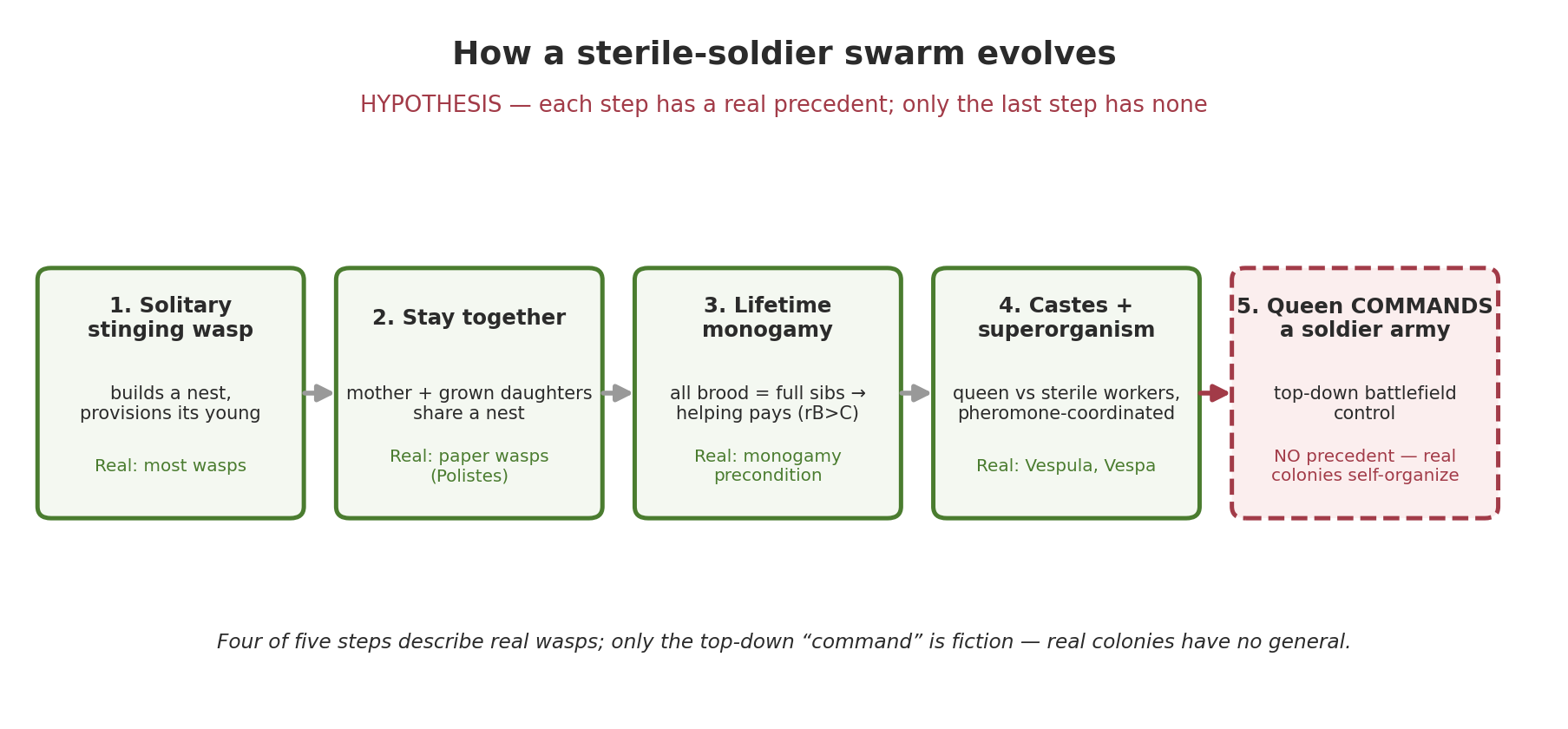 How a sterile-soldier swarm evolves

HYPOTHESIS — each step has a real precedent; only the last step has none

1. Solitary stinging wasp

builds a nest, provisions its young

Real: most wasps

2. Stay together

mother + grown daughters share a nest

Real: paper wasps (Polistes)

3. Lifetime monogamy

all brood = full sibs → helping pays (rB>C)

Real: monogamy precondition

4. Castes + superorganism

queen vs sterile workers, pheromone-coordinated

Real: Vespula, Vespa

5. Queen COMMANDS a soldier army

top-down battlefield control

NO precedent — real colonies self-organize

Four of five steps describe real wasps; only the top-down “command” is fiction — real colonies have no general.